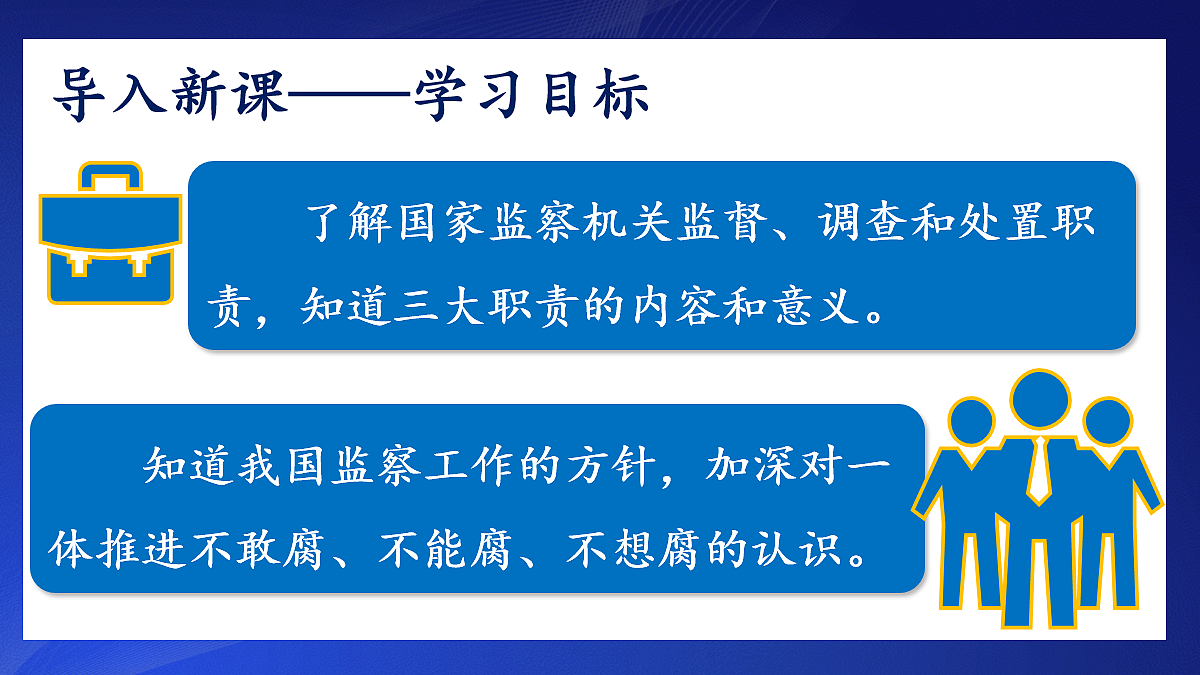 导入新课——学习目标

了解国家监察机关监督、调查和处置职责，知道三大职责的内容和意义。

知道我国监察工作的方针，加深对一体推进不敢腐、不能腐、不想腐的认识。